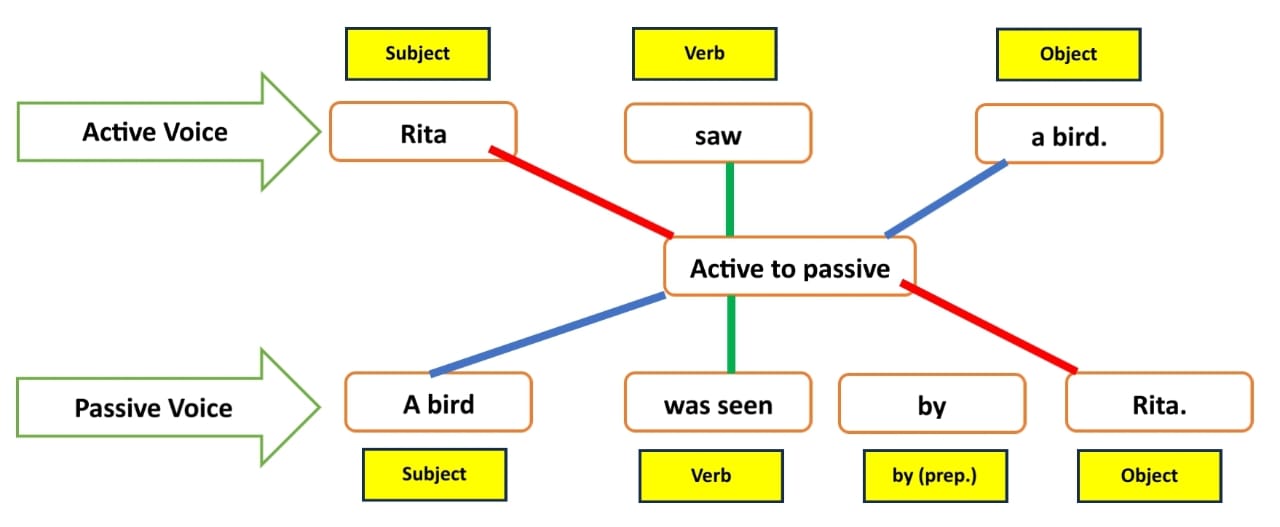 Subject
Verb
Object

Active Voice
Rita
saw
a bird.

Active to passive

Passive Voice
A bird
was seen
by
Rita.

Subject
Verb
by (prep.)
Object